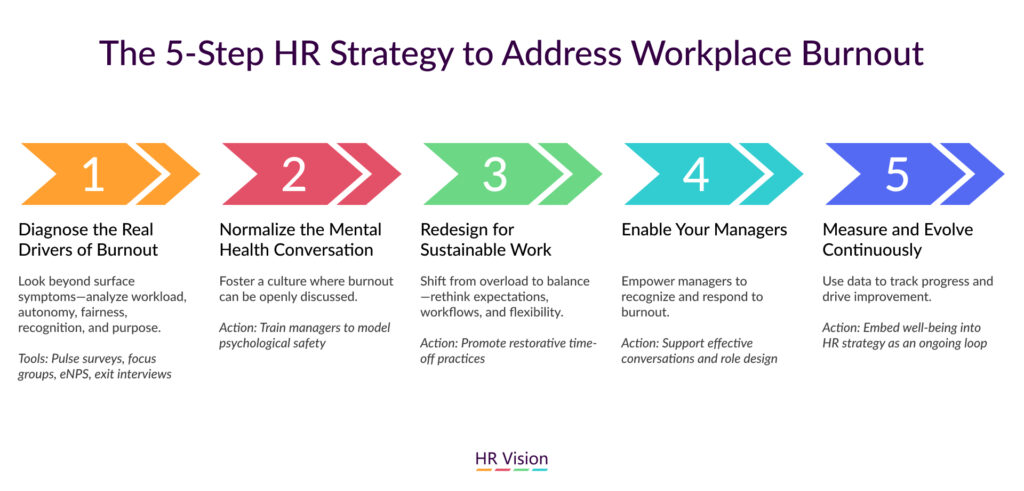 The 5-Step HR Strategy to Address Workplace Burnout

1

Diagnose the Real Drivers of Burnout

Look beyond surface symptoms—analyze workload, autonomy, fairness, recognition, and purpose.

Tools: Pulse surveys, focus groups, eNPS, exit interviews

2

Normalize the Mental Health Conversation

Foster a culture where burnout can be openly discussed.

Action: Train managers to model psychological safety

3

Redesign for Sustainable Work

Shift from overload to balance—rethink expectations, workflows, and flexibility.

Action: Promote restorative time-off practices

4

Enable Your Managers

Empower managers to recognize and respond to burnout.

Action: Support effective conversations and role design

5

Measure and Evolve Continuously

Use data to track progress and drive improvement.

Action: Embed well-being into HR strategy as an ongoing loop

HR Vision